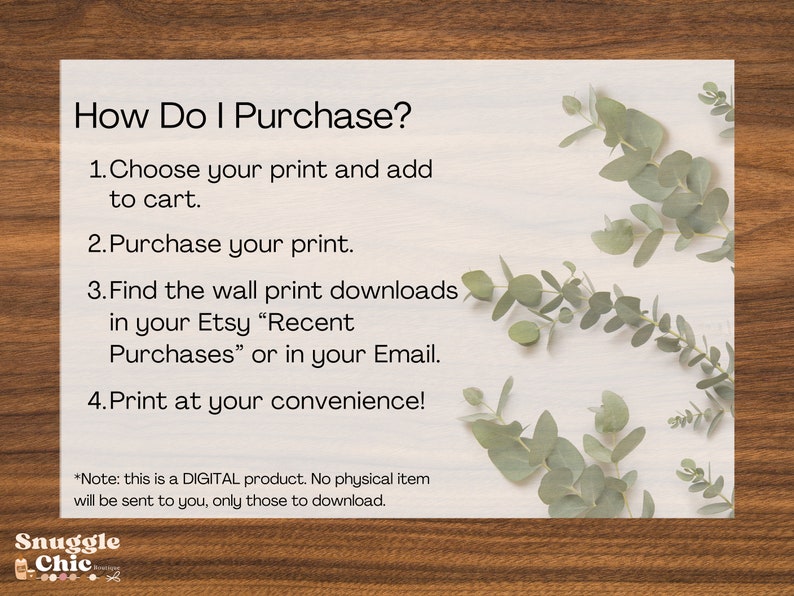 How Do I Purchase?

1. Choose your print and add to cart.

2. Purchase your print.

3. Find the wall print downloads in your Etsy “Recent Purchases” or in your Email.

4. Print at your convenience!

*Note: this is a DIGITAL product. No physical item will be sent to you, only those to download.

Snuggle Chic Boutique